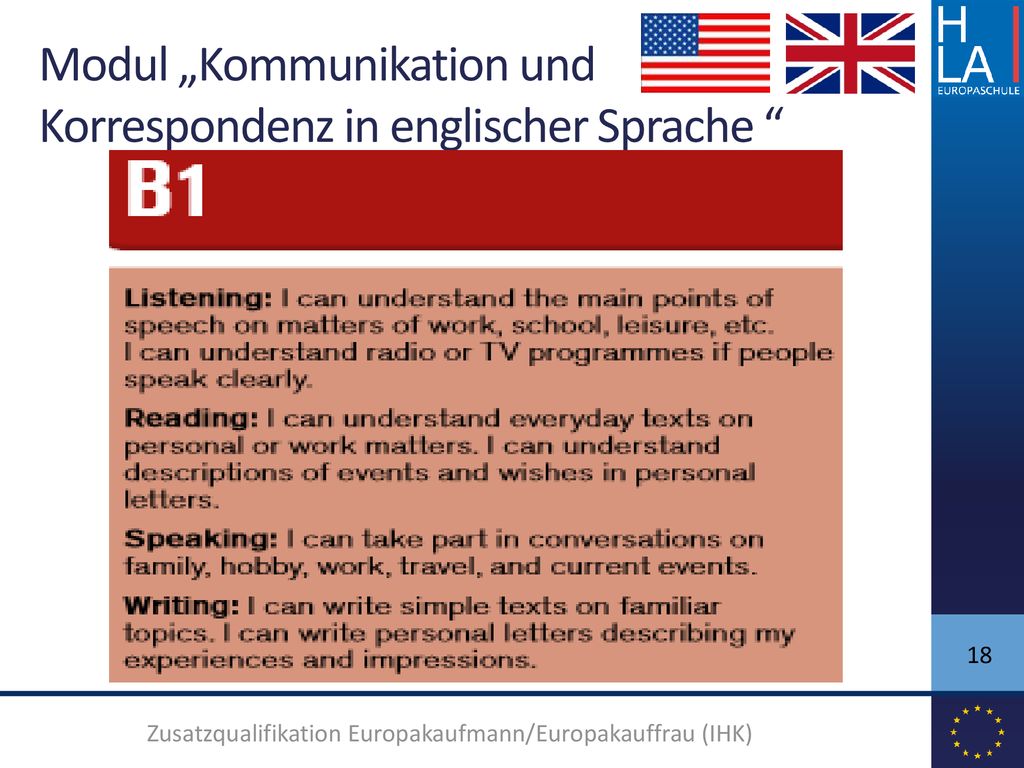 Modul „Kommunikation und Korrespondenz in englischer Sprache “

H
LA
EUROPASCHULE

B1

Listening: I can understand the main points of speech on matters of work, school, leisure, etc. I can understand radio or TV programmes if people speak clearly.

Reading: I can understand everyday texts on personal or work matters. I can understand descriptions of events and wishes in personal letters.

Speaking: I can take part in conversations on family, hobby, work, travel, and current events.

Writing: I can write simple texts on familiar topics. I can write personal letters describing my experiences and impressions.

18

Zusatzqualifikation Europakaufmann/Europakauffrau (IHK)